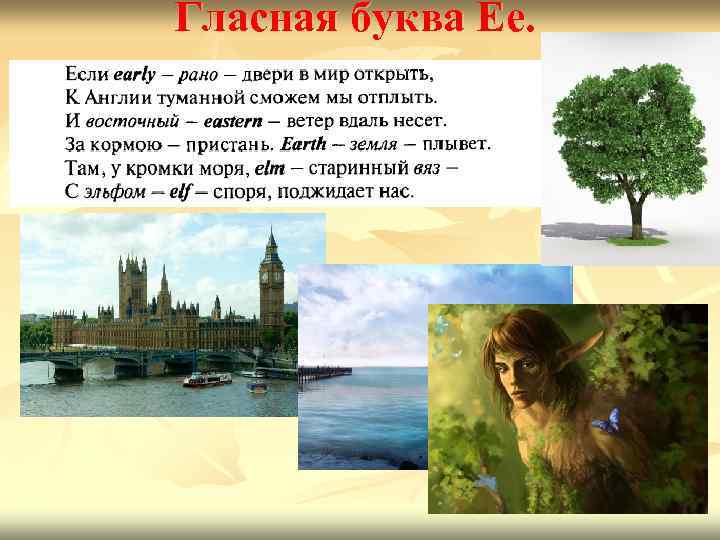 Гласная буква Ее.

Если early – рано – двери в мир открыть,
К Англии туманной сможем мы отплыть.
И восточный – eastern – ветер вдаль несет.
За кормою – пристань. Earth – земля – плывет.
Там, у кромки моря, elm – старинный вяз –
С эльфом – elf – споря, поджидает нас.